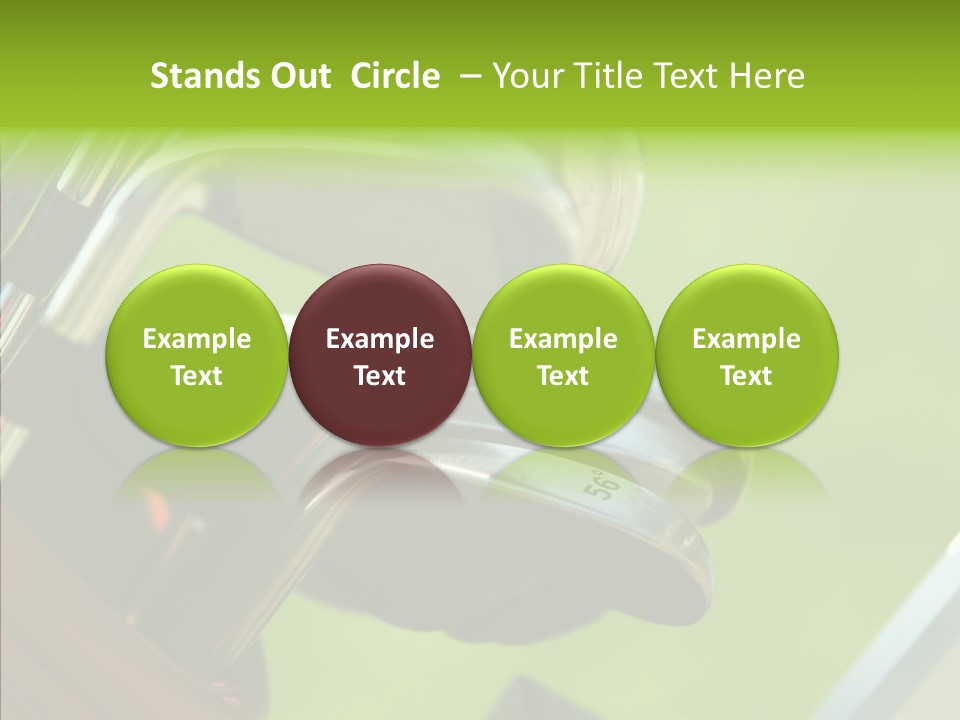 Stands Out Circle – Your Title Text Here

Example Text

Example Text

Example Text

Example Text

56°